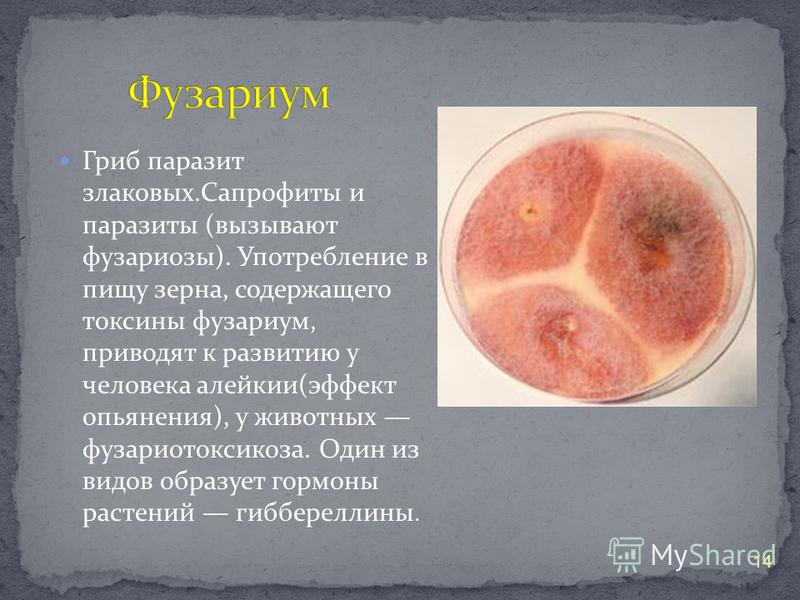 Фузариум

Гриб паразит злаковых.Сапрофиты и паразиты (вызывают фузариозы). Употребление в пищу зерна, содержащего токсины фузариум, приводят к развитию у человека алейкии(эффект опьянения), у животных — фузариотоксикоза. Один из видов образует гормоны растений — гиббереллины.

MyShared

14